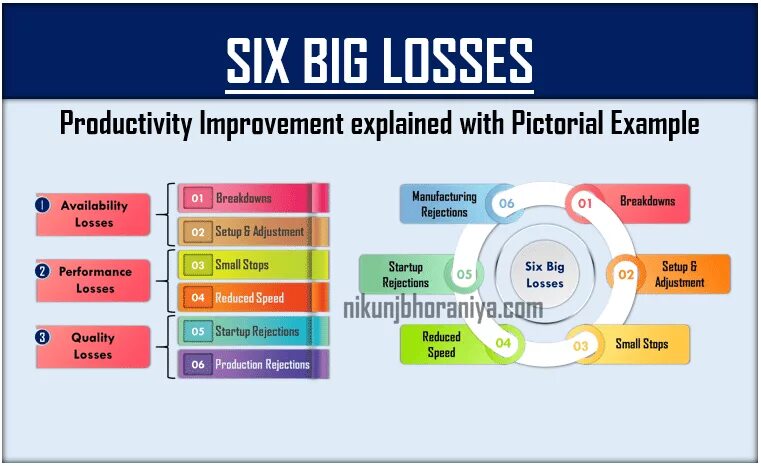 SIX BIG LOSSES

Productivity Improvement explained with Pictorial Example

1 Availability Losses

01 Breakdowns

02 Setup & Adjustment

2 Performance Losses

03 Small Stops

04 Reduced Speed

3 Quality Losses

05 Startup Rejections

06 Production Rejections

Six Big Losses

01 Breakdowns

02 Setup & Adjustment

03 Small Stops

04 Reduced Speed

05 Startup Rejections

06 Manufacturing Rejections

nikunjbhoraniya.com